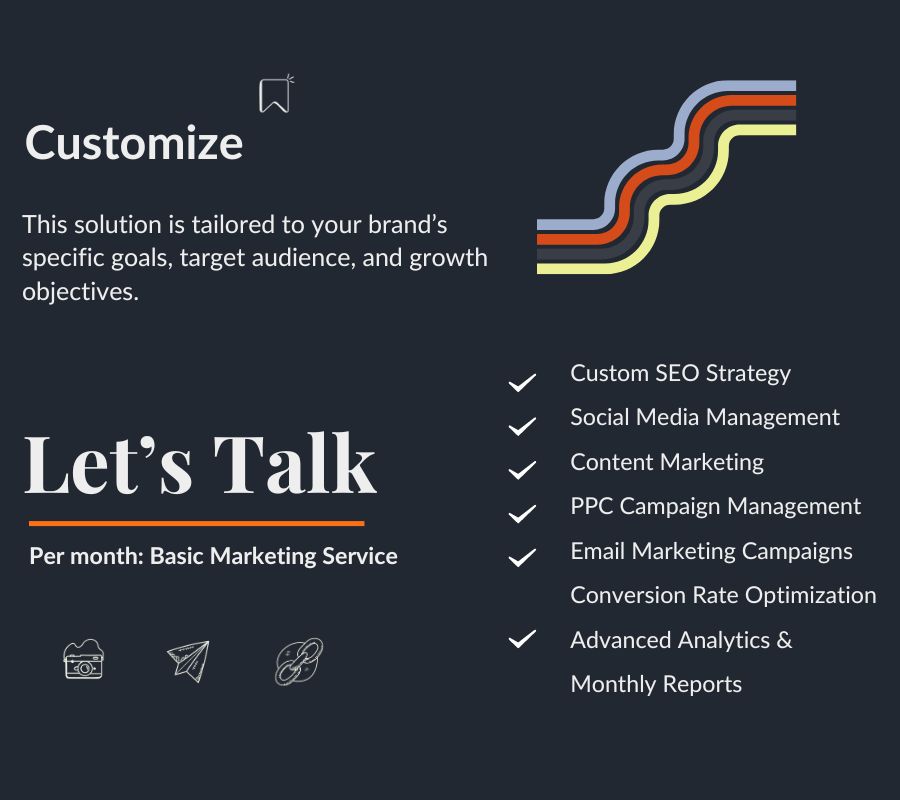 Customize

This solution is tailored to your brand's specific goals, target audience, and growth objectives.

Let's Talk

Per month: Basic Marketing Service

Custom SEO Strategy
Social Media Management
Content Marketing
PPC Campaign Management
Email Marketing Campaigns
Conversion Rate Optimization
Advanced Analytics & Monthly Reports